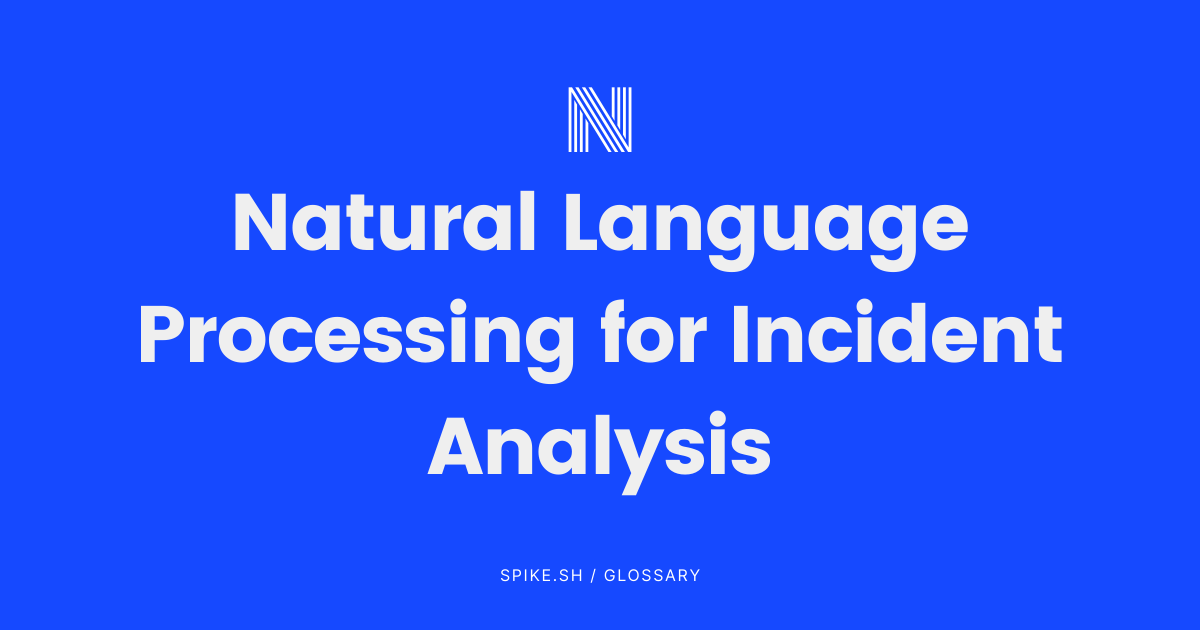 N

Natural Language Processing for Incident Analysis

SPIKE.SH / GLOSSARY